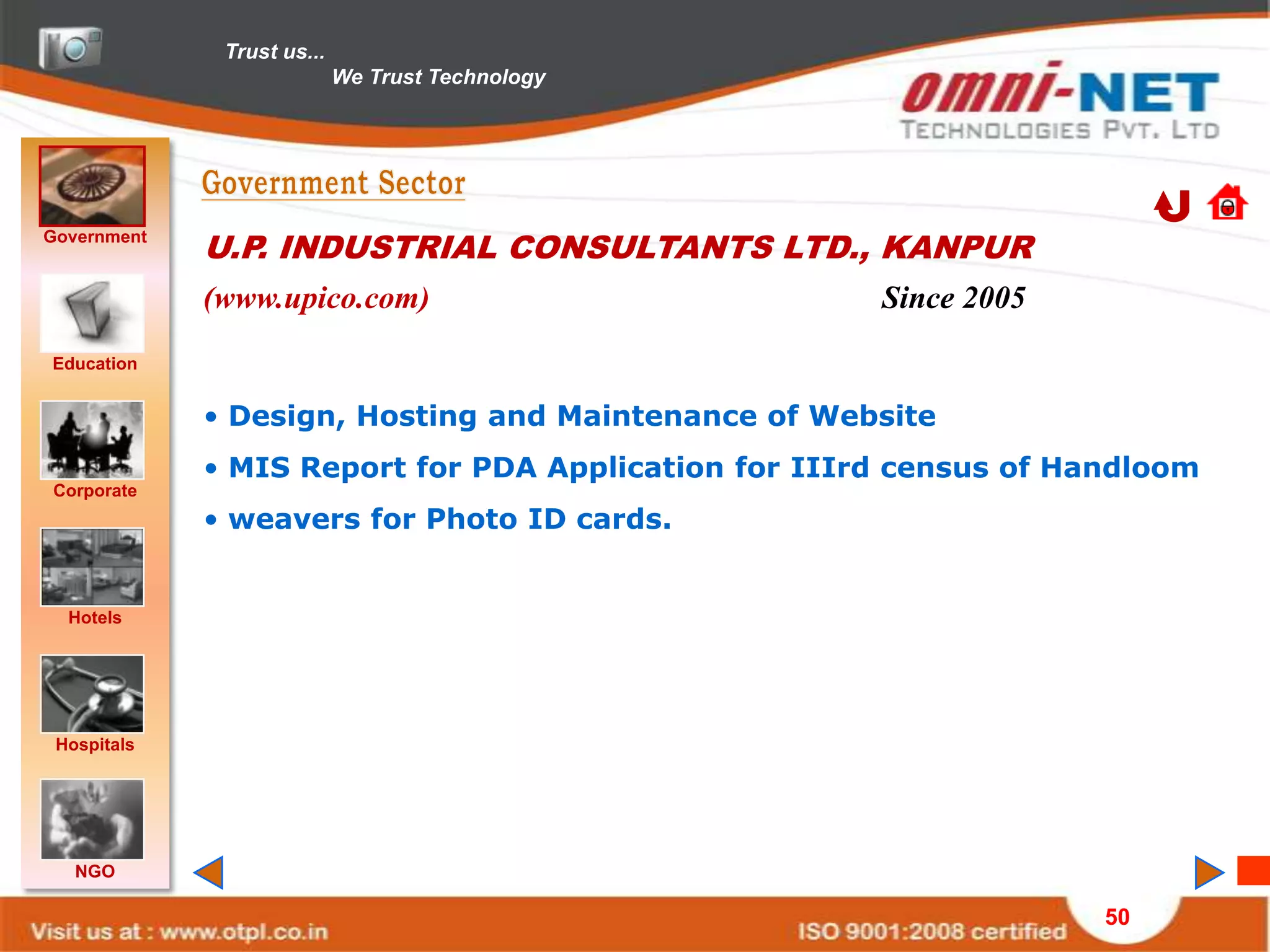 Trust us...
We Trust Technology

omni-NET
TECHNOLOGIES PVT. LTD

Government
Education
Corporate
Hotels
Hospitals
NGO

Government Sector

U.P. INDUSTRIAL CONSULTANTS LTD., KANPUR

(www.upico.com)

Since 2005

• Design, Hosting and Maintenance of Website
• MIS Report for PDA Application for IIIrd census of Handloom
• weavers for Photo ID cards.

Visit us at : www.otpl.co.in
ISO 9001:2008 certified
50